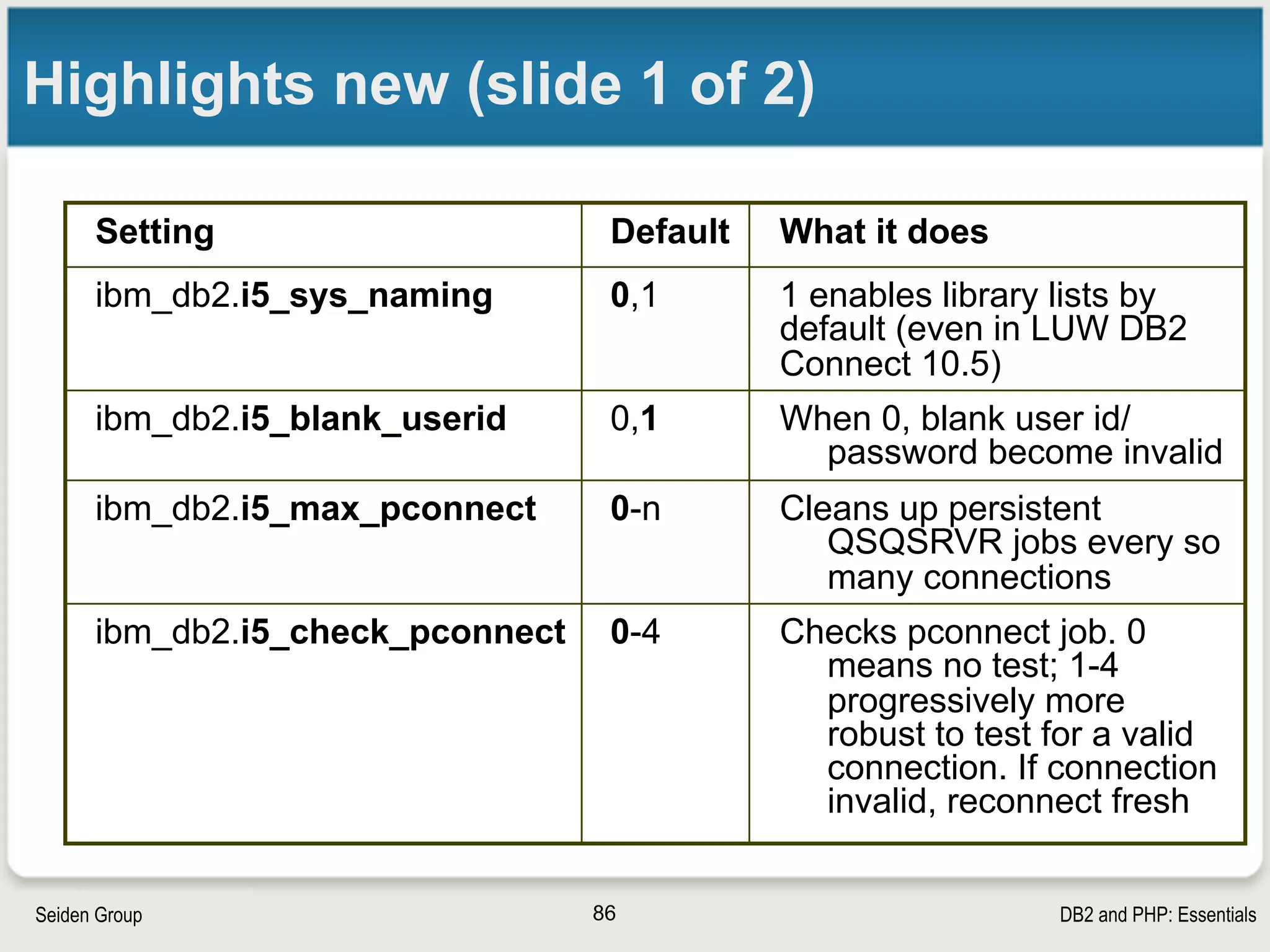 Highlights new (slide 1 of 2)

| Setting | Default | What it does |
|---|---|---|
| ibm_db2.i5_sys_naming | 0,1 | 1 enables library lists by default (even in LUW DB2 Connect 10.5) |
| ibm_db2.i5_blank_userid | 0,1 | When 0, blank user id/ password become invalid |
| ibm_db2.i5_max_pconnect | 0-n | Cleans up persistent QSQSRVR jobs every so many connections |
| ibm_db2.i5_check_pconnect | 0-4 | Checks pconnect job. 0 means no test; 1-4 progressively more robust to test for a valid connection. If connection invalid, reconnect fresh |

Seiden Group

86

DB2 and PHP: Essentials